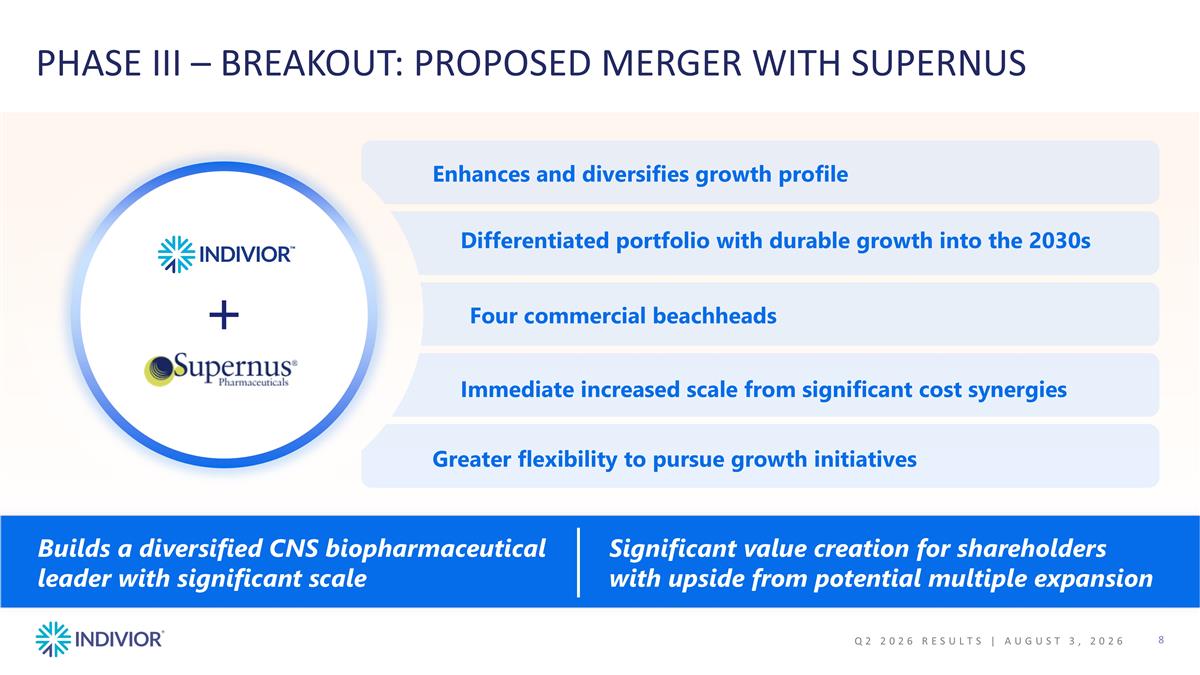 PHASE III – BREAKOUT: PROPOSED MERGER WITH SUPERNUS

INDIVIOR™

+

Supernus®
Pharmaceuticals

Enhances and diversifies growth profile

Differentiated portfolio with durable growth into the 2030s

Four commercial beachheads

Immediate increased scale from significant cost synergies

Greater flexibility to pursue growth initiatives

Builds a diversified CNS biopharmaceutical leader with significant scale

Significant value creation for shareholders with upside from potential multiple expansion

INDIVIOR®

Q2 2026 RESULTS | AUGUST 3, 2026

8